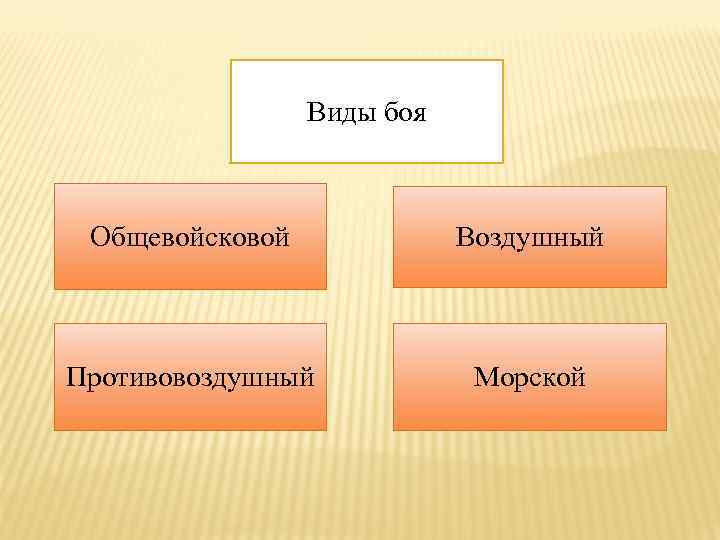 Виды боя

Общевойсковой

Воздушный

Противовоздушный

Морской